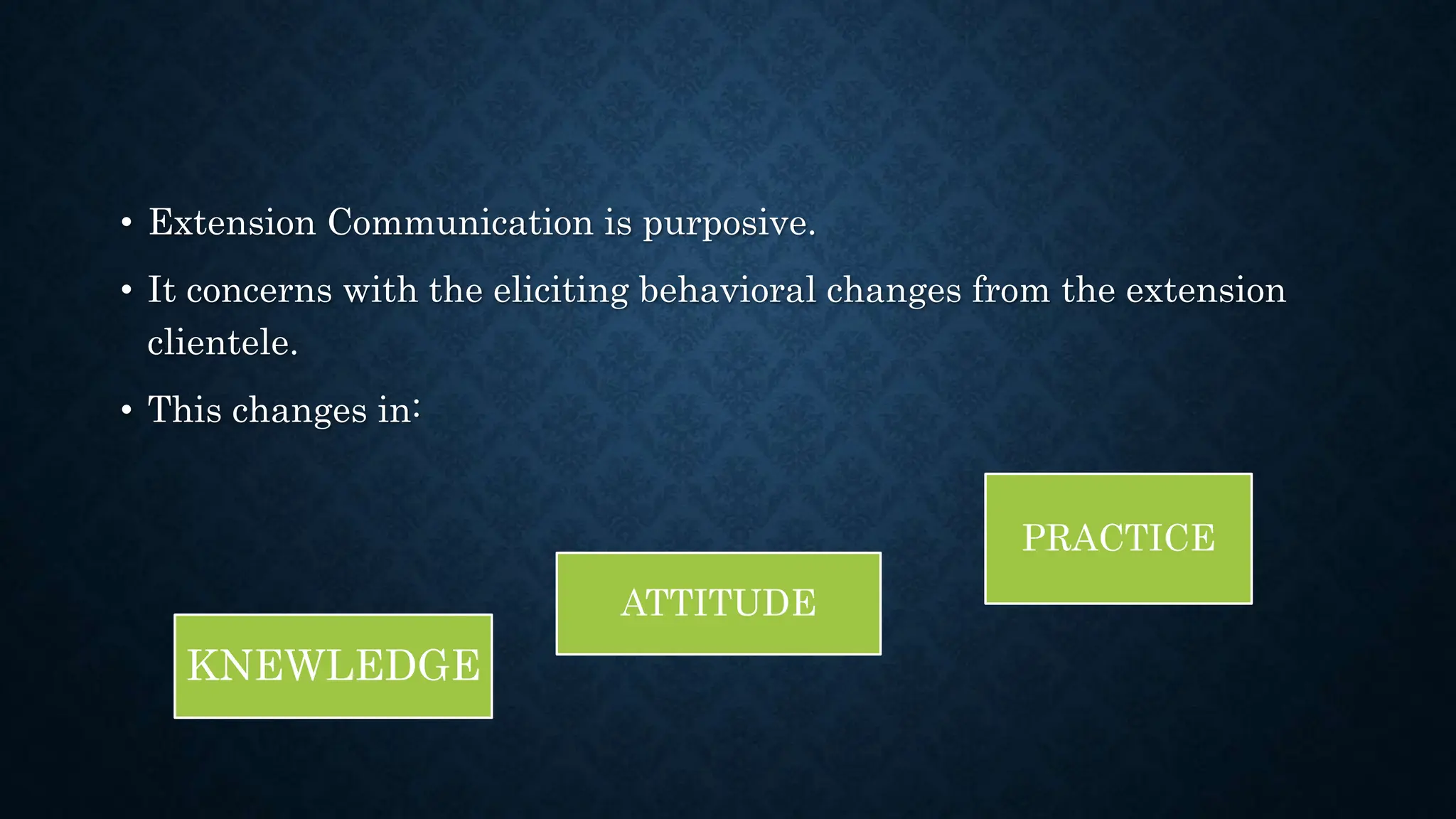 • Extension Communication is purposive.

• It concerns with the eliciting behavioral changes from the extension clientele.

• This changes in:

KNEWLEDGE

ATTITUDE

PRACTICE